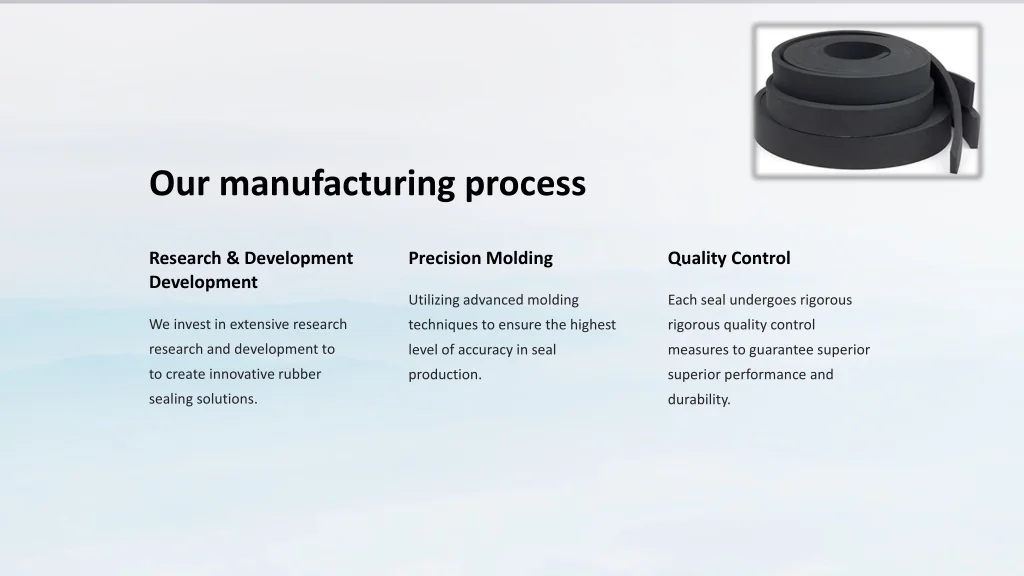 Our manufacturing process

Research & Development Development

We invest in extensive research research and development to to create innovative rubber sealing solutions.

Precision Molding

Utilizing advanced molding techniques to ensure the highest level of accuracy in seal production.

Quality Control

Each seal undergoes rigorous rigorous quality control measures to guarantee superior superior performance and durability.